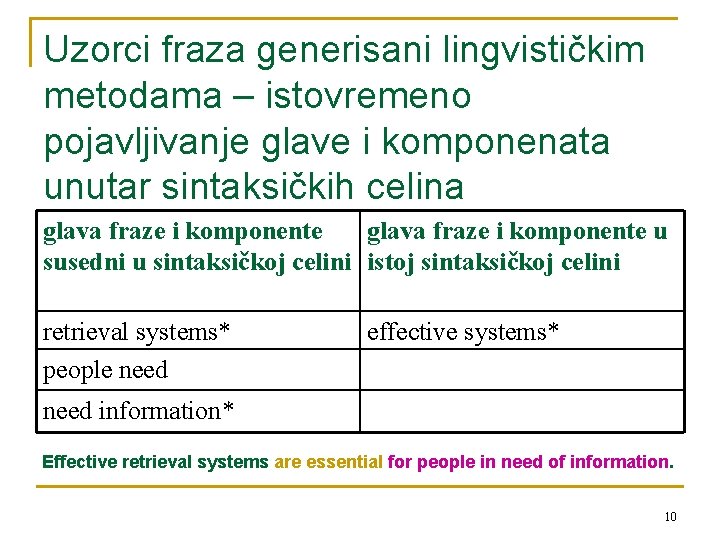 Uzorci fraza generisani lingvističkim metodama – istovremeno pojavljivanje glave i komponenata unutar sintaksičkih celina

| glava fraze i komponente susedni u sintaksičkoj celini | glava fraze i komponente u istoj sintaksičkoj celini |
|---|---|
| retrieval systems* | effective systems* |
| people need | |
| need information* | |

Effective retrieval systems are essential for people in need of information.

10